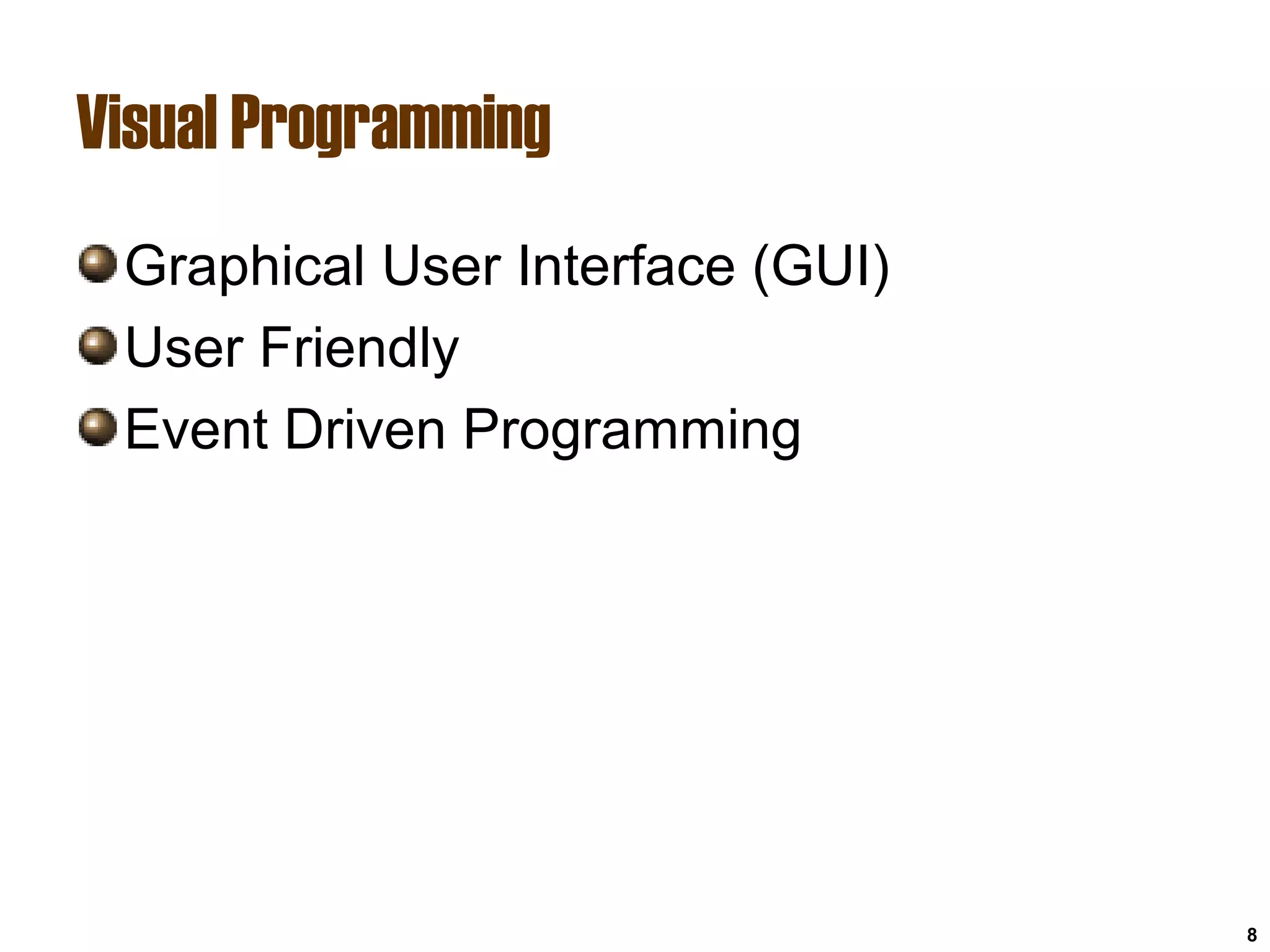 Visual Programming

Graphical User Interface (GUI)

User Friendly

Event Driven Programming

8